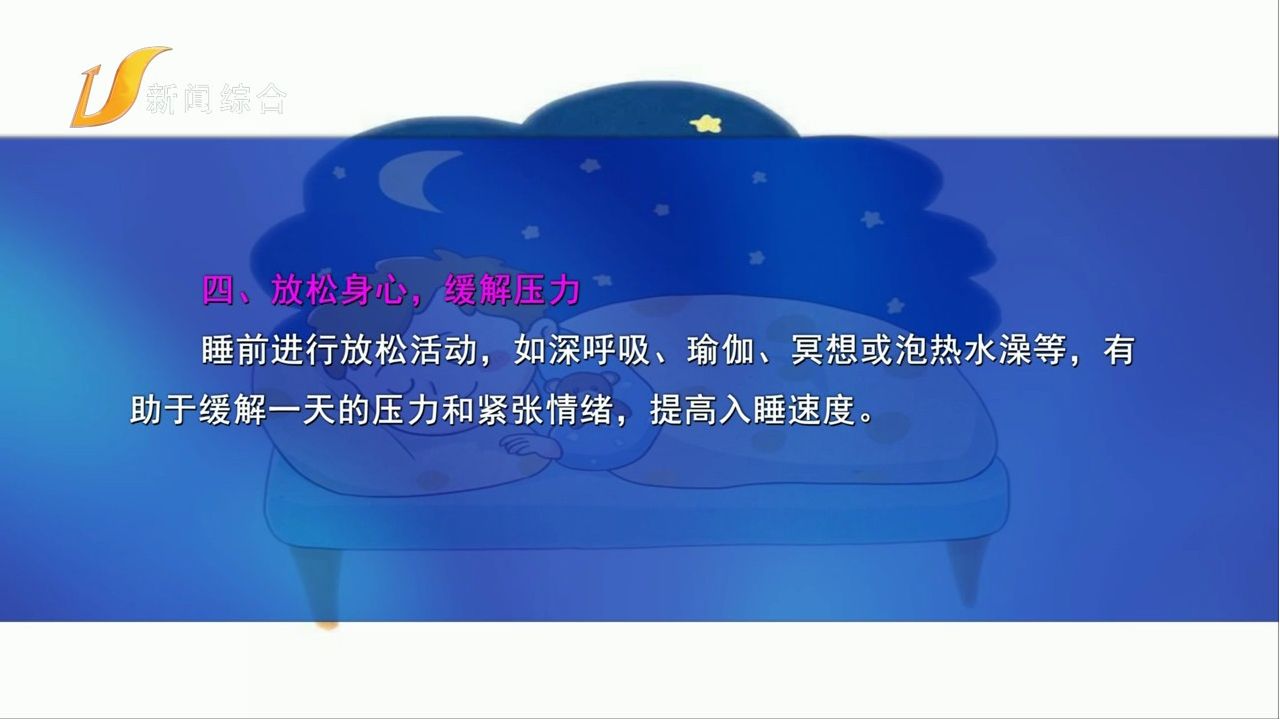 新闻综合

四、放松身心，缓解压力

睡前进行放松活动，如深呼吸、瑜伽、冥想或泡热水澡等，有助于缓解一天的压力和紧张情绪，提高入睡速度。